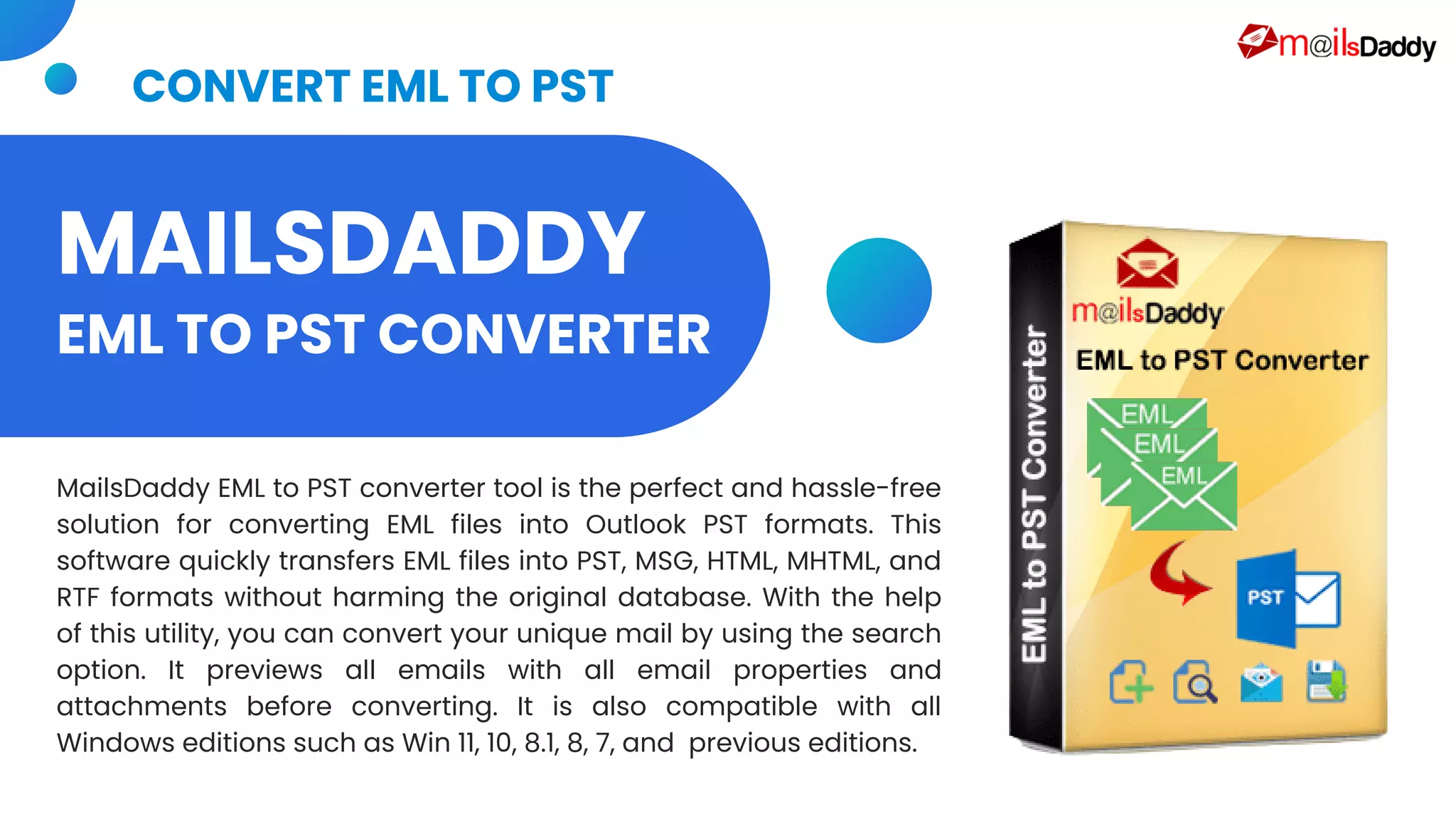 m@ilsDaddy

CONVERT EML TO PST

MAILSDADDY
EML TO PST CONVERTER

MailsDaddy EML to PST converter tool is the perfect and hassle-free solution for converting EML files into Outlook PST formats. This software quickly transfers EML files into PST, MSG, HTML, MHTML, and RTF formats without harming the original database. With the help of this utility, you can convert your unique mail by using the search option. It previews all emails with all email properties and attachments before converting. It is also compatible with all Windows editions such as Win 11, 10, 8.1, 8, 7, and previous editions.

EML to PST Converter
m@ilsDaddy
EML to PST Converter
EML
EML
EML
PST